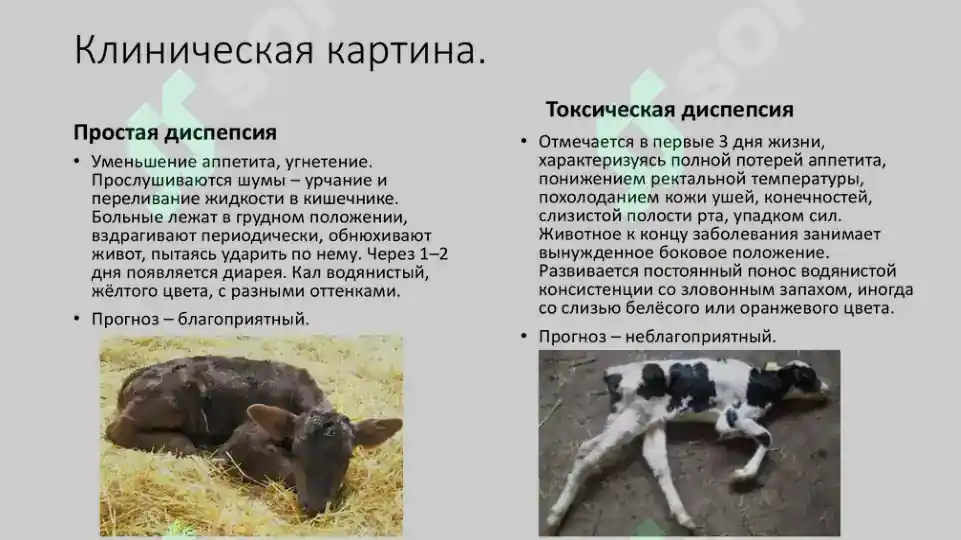 Клиническая картина.

Простая диспепсия

• Уменьшение аппетита, угнетение. Прослушиваются шумы – урчание и переливание жидкости в кишечнике. Больные лежат в грудном положении, вздрагивают периодически, обнюхивают живот, пытаясь ударить по нему. Через 1–2 дня появляется диарея. Кал водянистый, жёлтого цвета, с разными оттенками.

• Прогноз – благоприятный.

Токсическая диспепсия

• Отмечается в первые 3 дня жизни, характеризуясь полной потерей аппетита, понижением ректальной температуры, похолоданием кожи ушей, конечностей, слизистой полости рта, упадком сил. Животное к концу заболевания занимает вынужденное боковое положение. Развивается постоянный понос водянистой консистенции со зловонным запахом, иногда со слизью белёсого или оранжевого цвета.

• Прогноз – неблагоприятный.